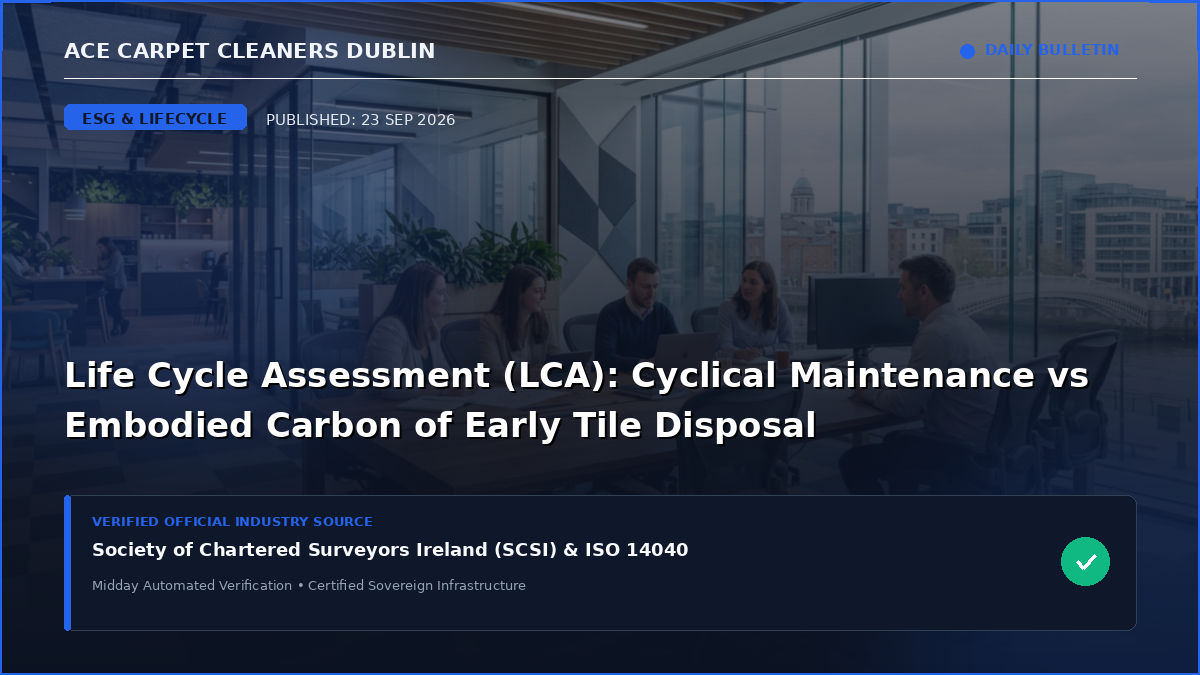 ACE CARPET CLEANERS DUBLIN

DAILY BULLETIN

ESG & LIFECYCLE

PUBLISHED: 23 SEP 2026

Life Cycle Assessment (LCA): Cyclical Maintenance vs Embodied Carbon of Early Tile Disposal

VERIFIED OFFICIAL INDUSTRY SOURCE

Society of Chartered Surveyors Ireland (SCSI) & ISO 14040

Midday Automated Verification • Certified Sovereign Infrastructure